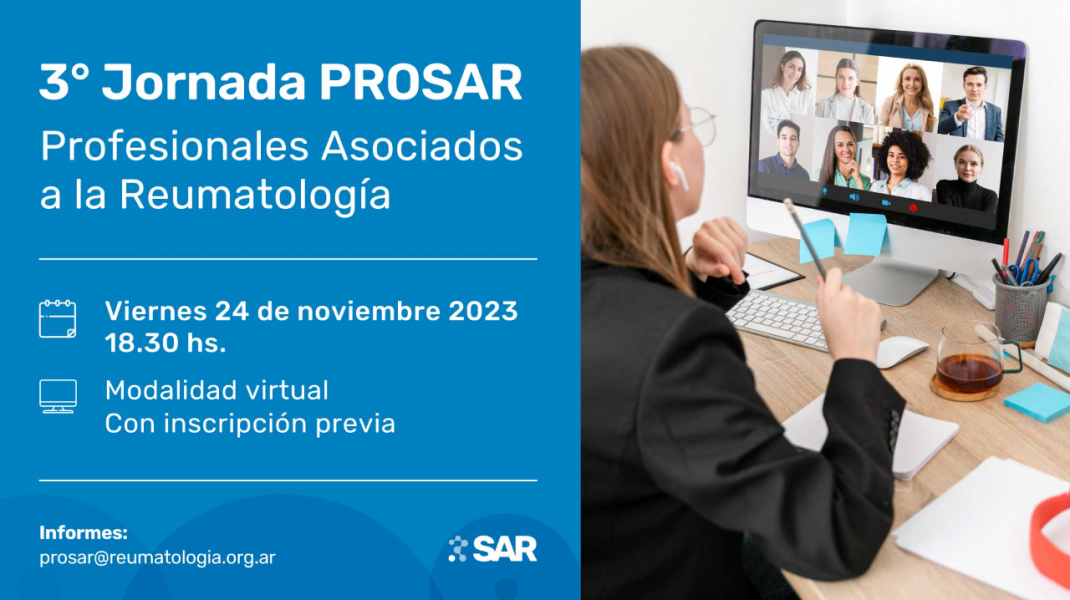 3° Jornada PROSAR
Profesionales Asociados a la Reumatología

Viernes 24 de noviembre 2023
18.30 hs.

Modalidad virtual
Con inscripción previa

Informes:
prosar@reumatologia.org.ar

SAR